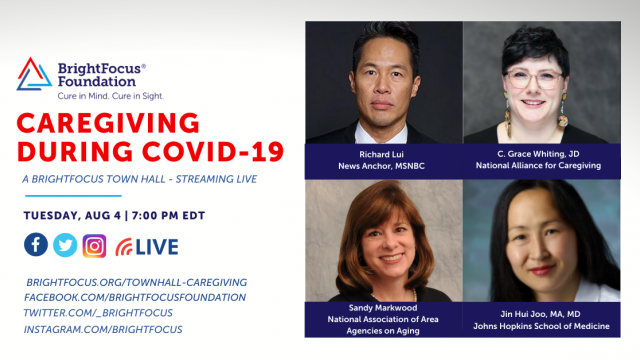 BrightFocus® Foundation
Cure in Mind. Cure in Sight.

CAREGIVING DURING COVID-19

A BRIGHTFOCUS TOWN HALL - STREAMING LIVE

TUESDAY, AUG 4 | 7:00 PM EDT

LIVE

BRIGHTFOCUS.ORG/TOWNHALL-CAREGIVING
FACEBOOK.COM/BRIGHTFOCUSFOUNDATION
TWITTER.COM/_BRIGHTFOCUS
INSTAGRAM.COM/BRIGHTFOCUS

Richard Lui
News Anchor, MSNBC

C. Grace Whiting, JD
National Alliance for Caregiving

Sandy Markwood
National Association of Area Agencies on Aging

Jin Hui Joo, MA, MD
Johns Hopkins School of Medicine